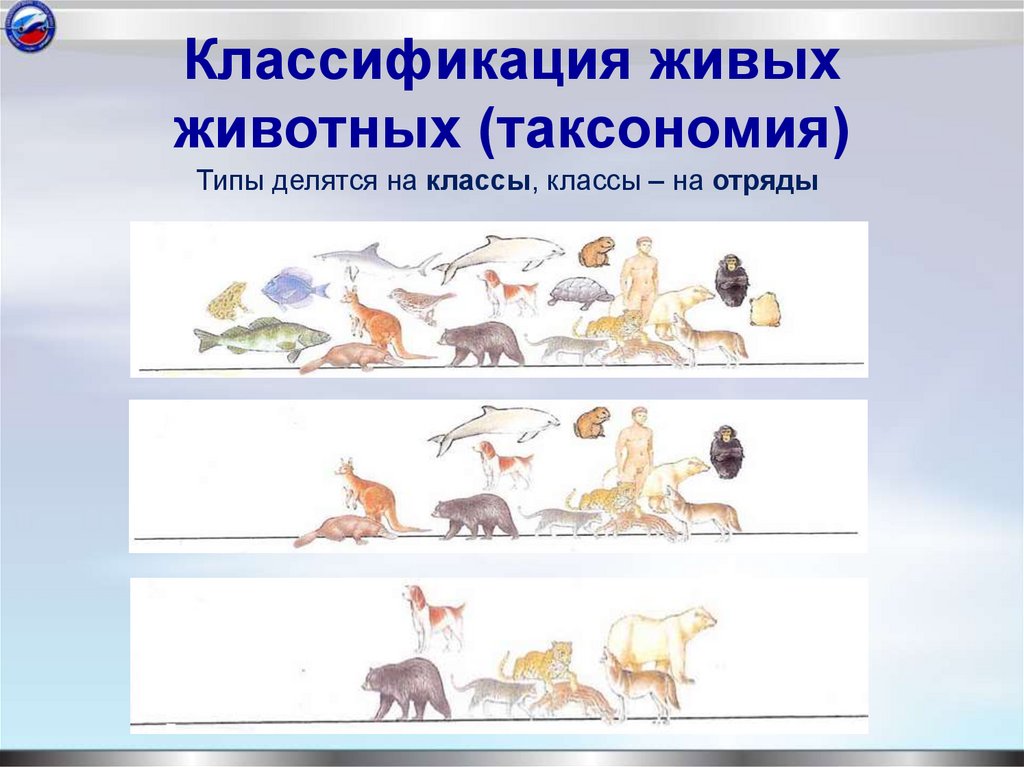 Классификация живых животных (таксономия)

Типы делятся на **классы**, классы – на **отряды**